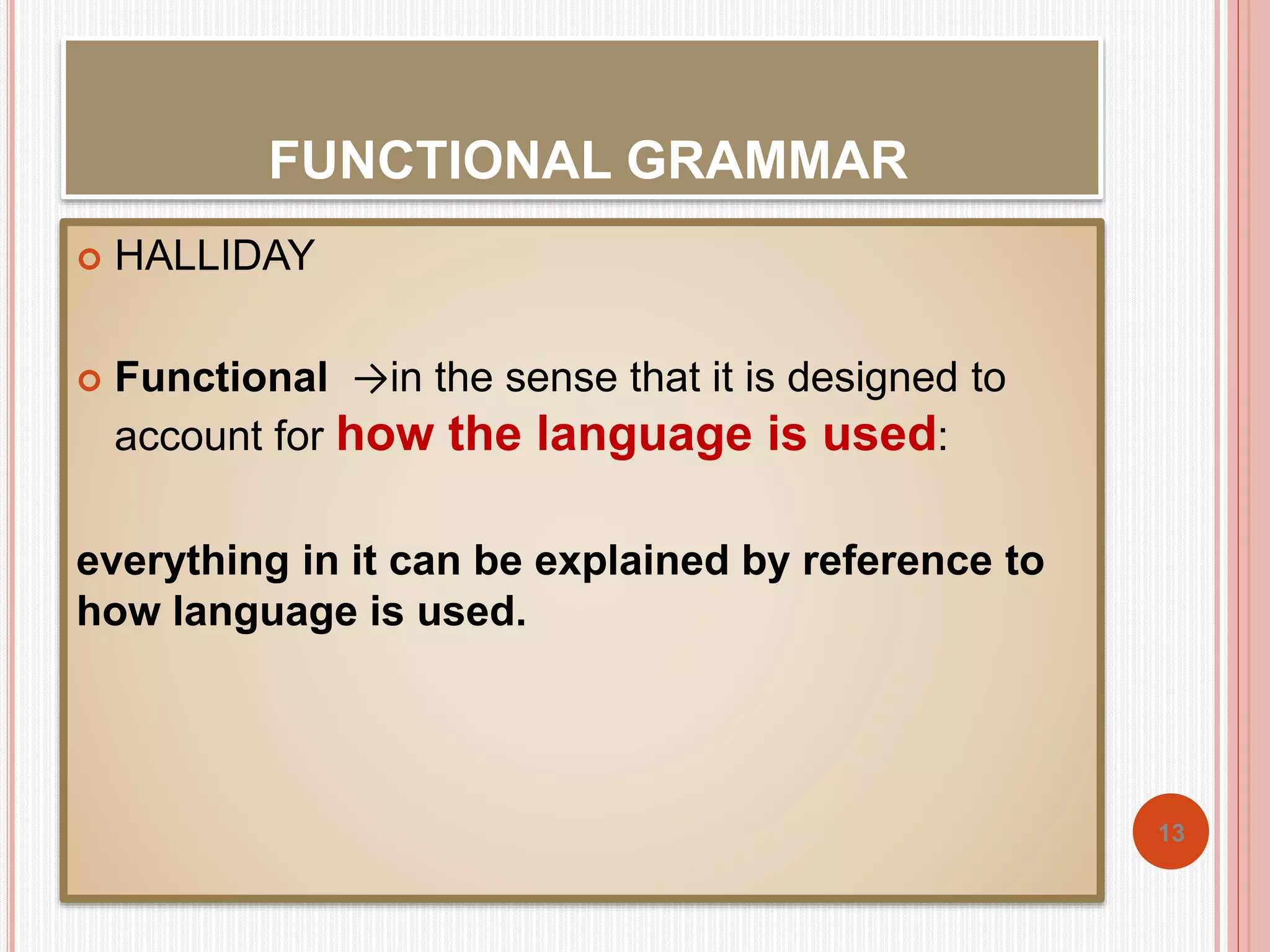 FUNCTIONAL GRAMMAR

HALLIDAY

Functional →in the sense that it is designed to account for how the language is used:

everything in it can be explained by reference to how language is used.

13